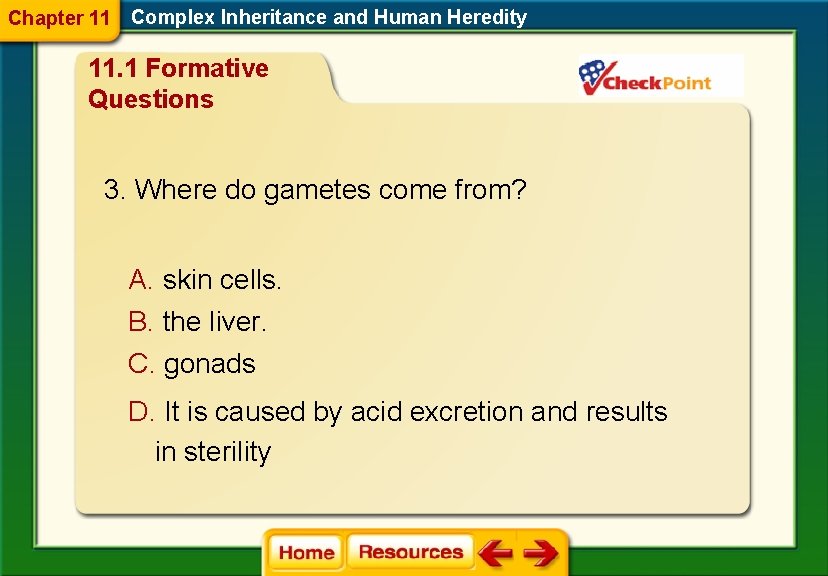 Chapter 11 Complex Inheritance and Human Heredity

11.1 Formative Questions

CheckPoint

3. Where do gametes come from?

A. skin cells.

B. the liver.

C. gonads

D. It is caused by acid excretion and results in sterility

Home Resources